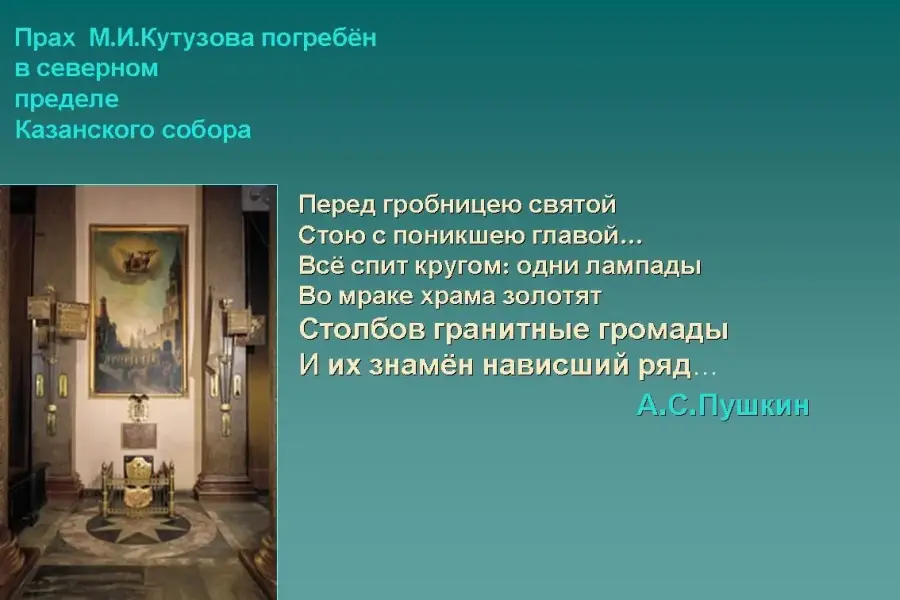 Прах М.И.Кутузова погребён в северном пределе Казанского собора

Перед гробницею святой
Стою с поникшею главой…
Всё спит кругом: одни лампады
Во мраке храма золотят
Столбов гранитные громады
И их знамён нависший ряд…

А.С.Пушкин